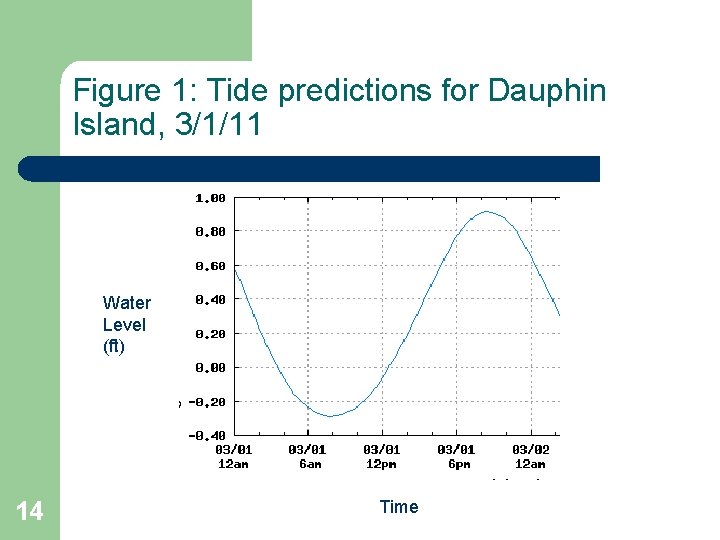 Figure 1: Tide predictions for Dauphin Island, 3/1/11

Water Level (ft)

1.00
0.80
0.60
0.40
0.20
0.00
-0.20
-0.40

03/01 12am
03/01 6am
03/01 12pm
03/01 6pm
03/02 12am

Time

14